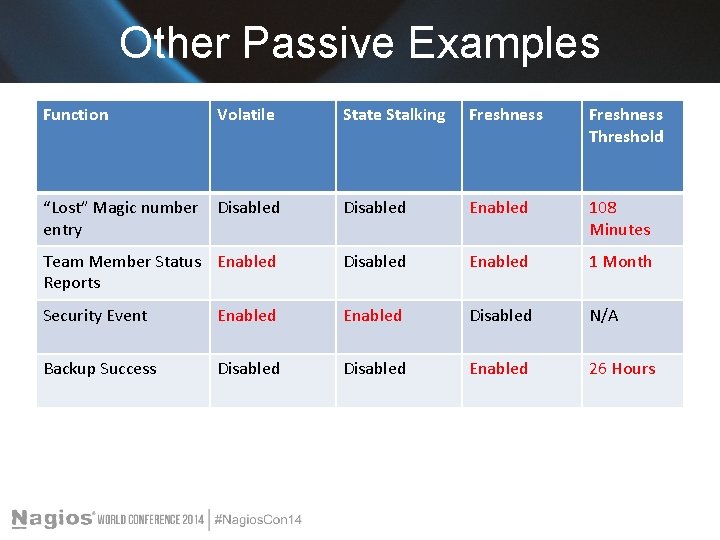 Other Passive Examples

| Function | Volatile | State Stalking | Freshness | Freshness Threshold |
|---|---|---|---|---|
| "Lost" Magic number entry | Disabled | Disabled | Enabled | 108 Minutes |
| Team Member Status Reports | Enabled | Disabled | Enabled | 1 Month |
| Security Event | Enabled | Enabled | Disabled | N/A |
| Backup Success | Disabled | Disabled | Enabled | 26 Hours |

Nagios® WORLD CONFERENCE 2014 | #NagiosCon14